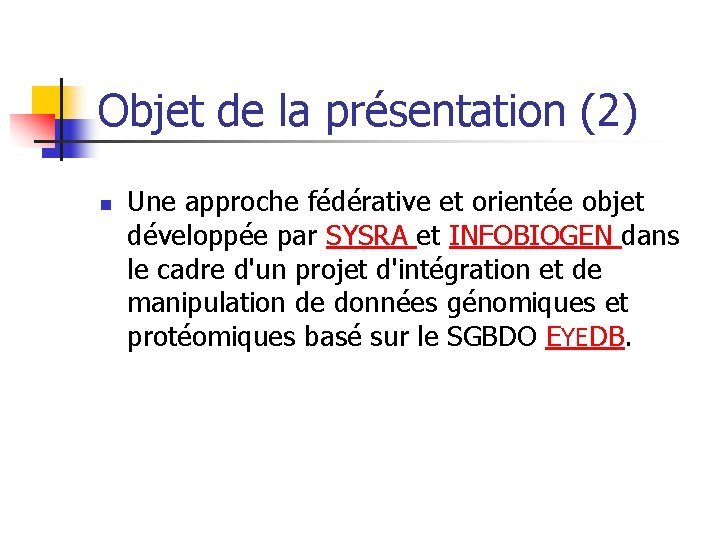 Objet de la présentation (2)

Une approche fédérative et orientée objet développée par SYSRA et INFOBIOGEN dans le cadre d'un projet d'intégration et de manipulation de données génomiques et protéomiques basé sur le SGBDO EYEDB.